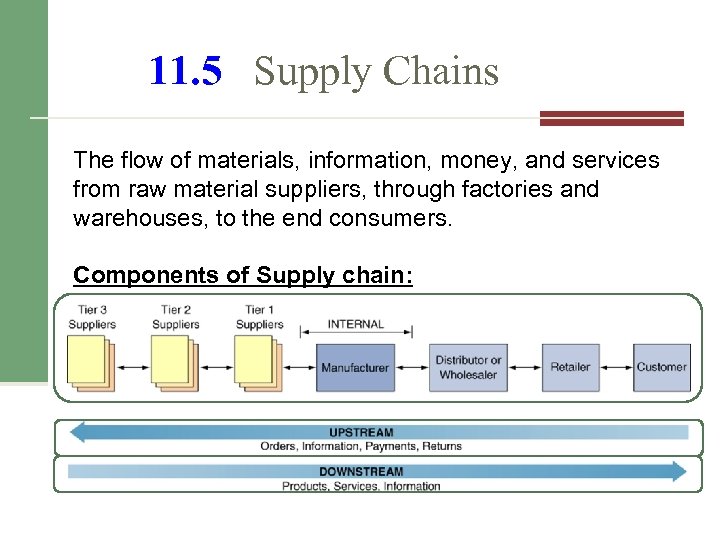 11.5 Supply Chains

The flow of materials, information, money, and services from raw material suppliers, through factories and warehouses, to the end consumers.

Components of Supply chain:

Tier 3 Suppliers

Tier 2 Suppliers

Tier 1 Suppliers

INTERNAL

Manufacturer

Distributor or Wholesaler

Retailer

Customer

UPSTREAM
Orders, Information, Payments, Returns

DOWNSTREAM
Products, Services, Information